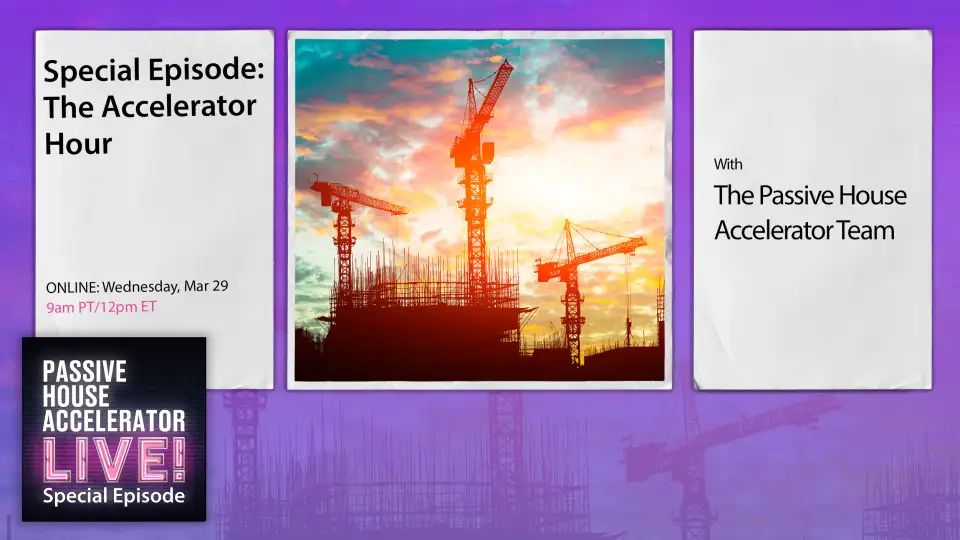 Special Episode: The Accelerator Hour

ONLINE: Wednesday, Mar 29
9am PT/12pm ET

With
The Passive House Accelerator Team

PASSIVE HOUSE ACCELERATOR
LIVE!
Special Episode